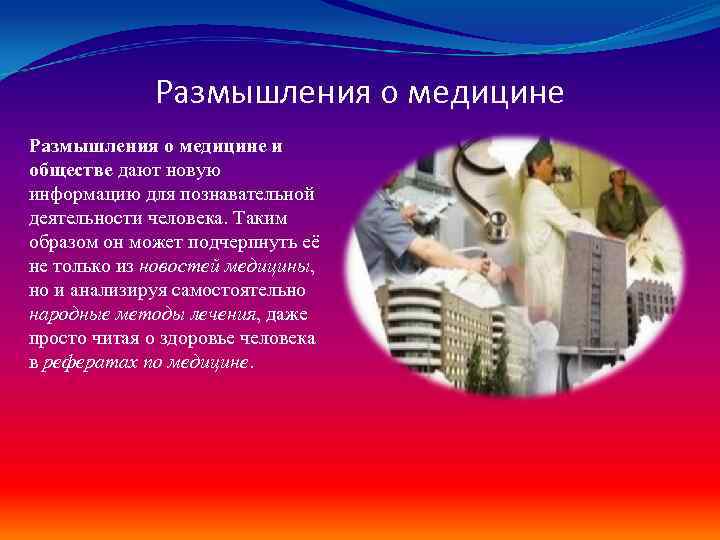 Размышления о медицине

Размышления о медицине и обществе дают новую информацию для познавательной деятельности человека. Таким образом он может подчерпнуть её не только из новостей медицины, но и анализируя самостоятельно народные методы лечения, даже просто читая о здоровье человека в рефератах по медицине.